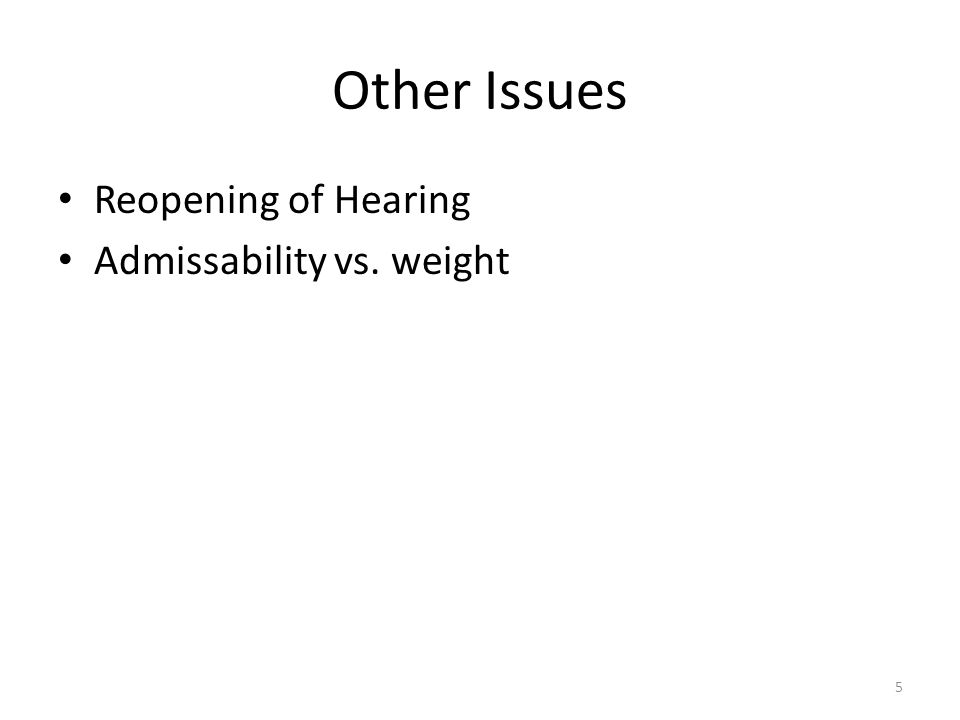 Other Issues

• Reopening of Hearing
• Admissability vs. weight

5